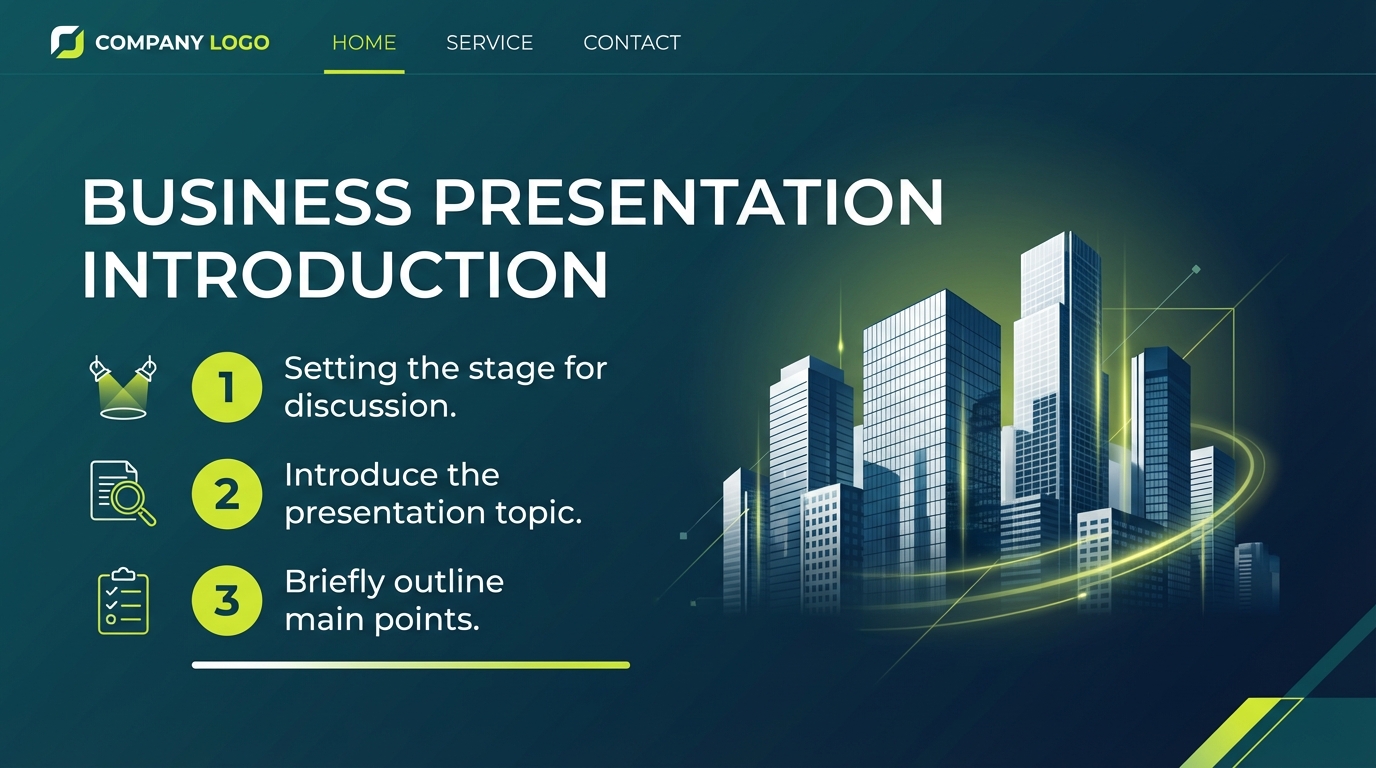 COMPANY LOGO HOME SERVICE CONTACT

BUSINESS PRESENTATION INTRODUCTION

1 Setting the stage for discussion.

2 Introduce the presentation topic.

3 Briefly outline main points.